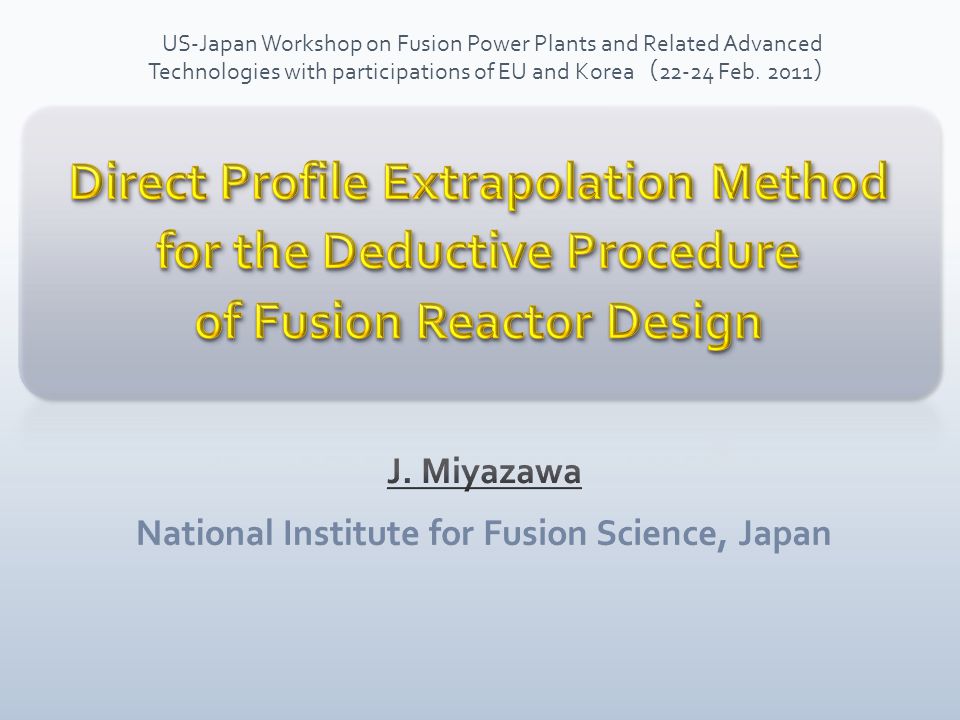 US-Japan Workshop on Fusion Power Plants and Related Advanced Technologies with participations of EU and Korea (22-24 Feb. 2011)

Direct Profile Extrapolation Method for the Deductive Procedure of Fusion Reactor Design

J. Miyazawa

National Institute for Fusion Science, Japan